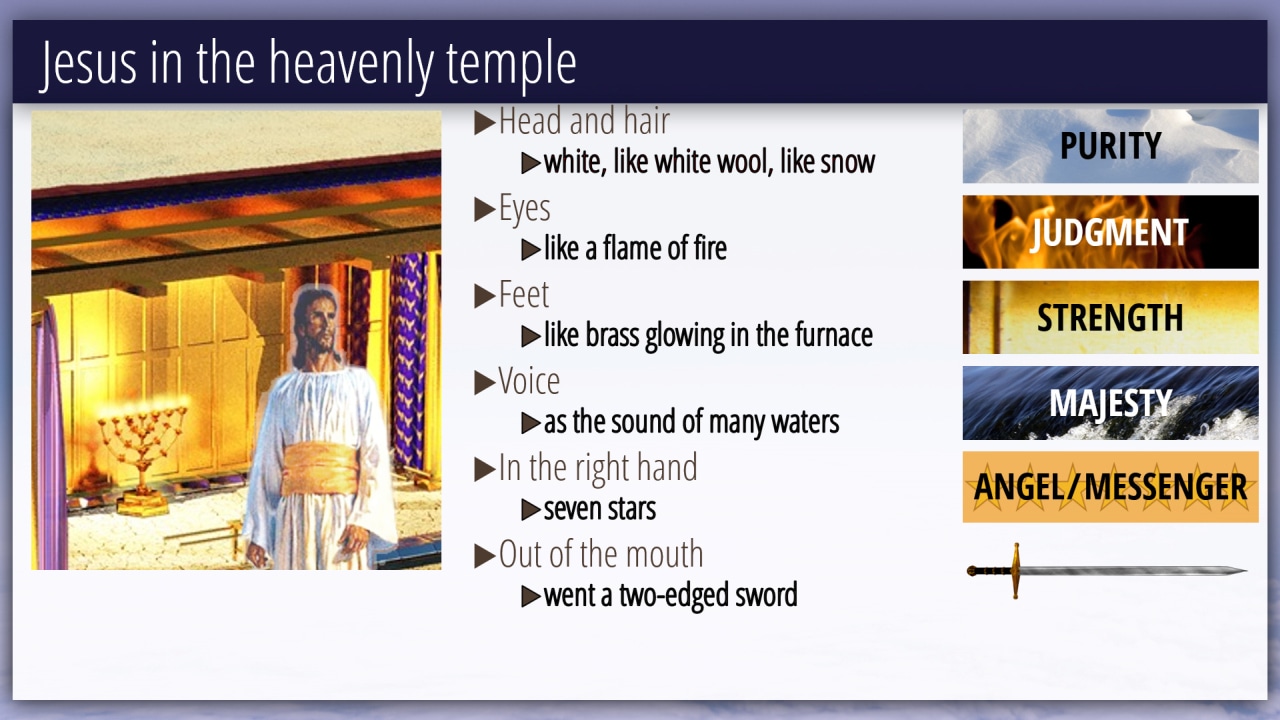 Jesus in the heavenly temple

▶Head and hair
▶white, like white wool, like snow
▶Eyes
▶like a flame of fire
▶Feet
▶like brass glowing in the furnace
▶Voice
▶as the sound of many waters
▶In the right hand
▶seven stars
▶Out of the mouth
▶went a two-edged sword

PURITY
JUDGMENT
STRENGTH
MAJESTY
ANGEL/MESSENGER